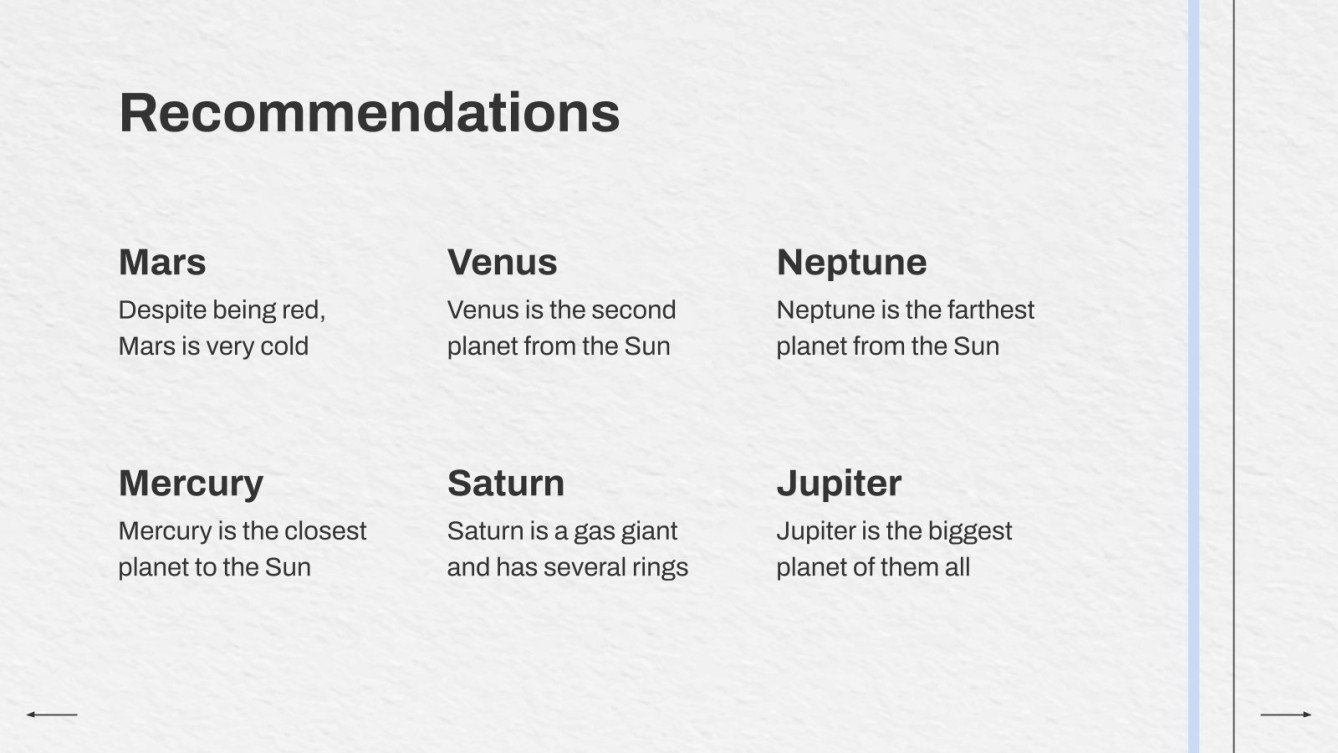 Recommendations

Mars
Despite being red, Mars is very cold

Venus
Venus is the second planet from the Sun

Neptune
Neptune is the farthest planet from the Sun

Mercury
Mercury is the closest planet to the Sun

Saturn
Saturn is a gas giant and has several rings

Jupiter
Jupiter is the biggest planet of them all